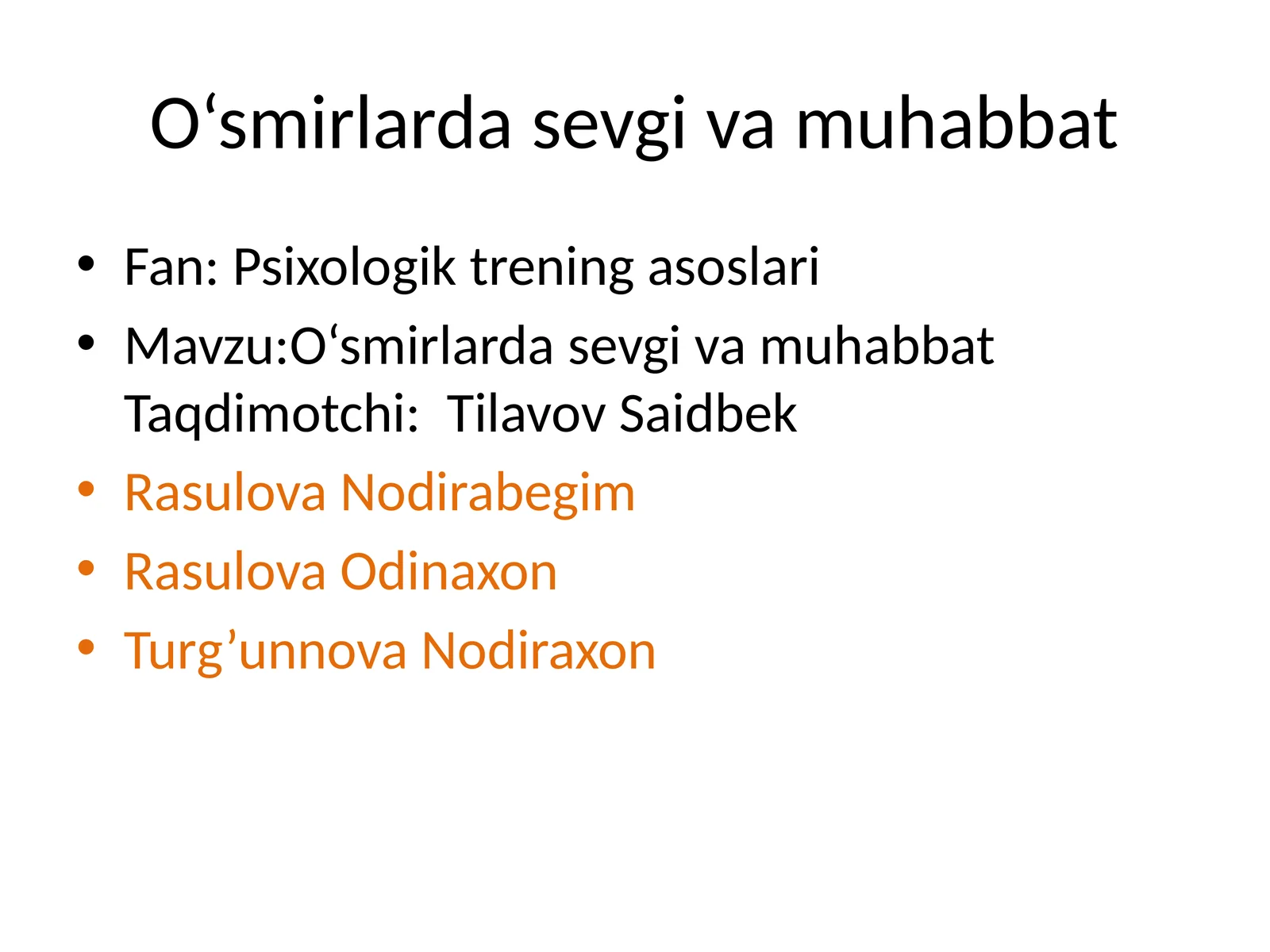 O‘smirlarda sevgi va muhabbat

• Fan: Psixologik trening asoslari
• Mavzu:O‘smirlarda sevgi va muhabbat Taqdimotchi:  Tilavov Saidbek
• Rasulova Nodirabegim
• Rasulova Odinaxon
• Turg’unnova Nodiraxon